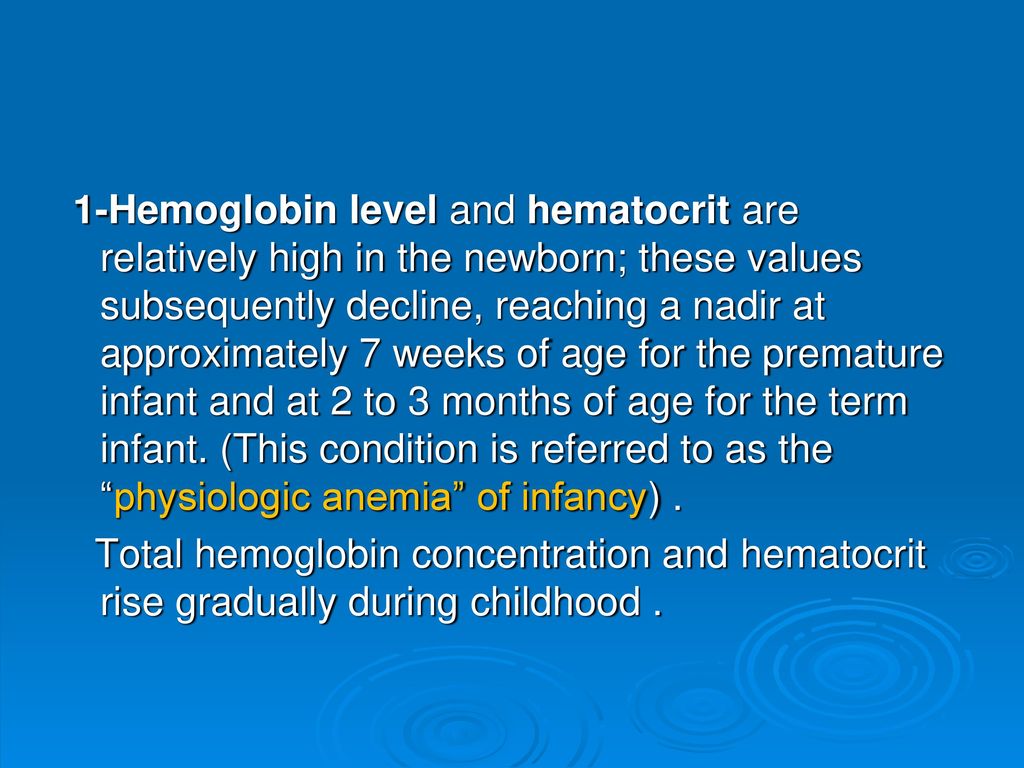 1-Hemoglobin level and hematocrit are relatively high in the newborn; these values subsequently decline, reaching a nadir at approximately 7 weeks of age for the premature infant and at 2 to 3 months of age for the term infant. (This condition is referred to as the “physiologic anemia” of infancy) .

Total hemoglobin concentration and hematocrit rise gradually during childhood .